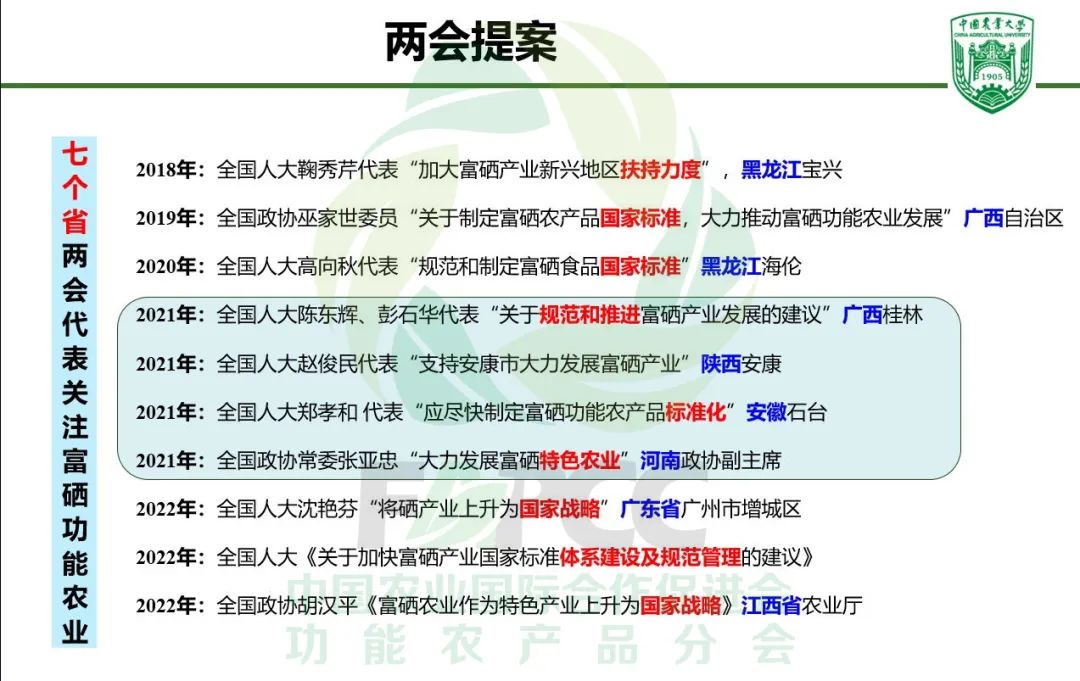 两会提案

中国农业大学
CHINA AGRICULTURAL UNIVERSITY
1905

七个省两会代表关注富硒功能农业

2018年：全国人大鞠秀芹代表“加大富硒产业新兴地区扶持力度”，黑龙江宝兴

2019年：全国政协巫家世委员“关于制定富硒农产品国家标准，大力推动富硒功能农业发展”广西自治区

2020年：全国人大高向秋代表“规范和制定富硒食品国家标准”黑龙江海伦

2021年：全国人大陈东辉、彭石华代表“关于规范和推进富硒产业发展的建议”广西桂林

2021年：全国人大赵俊民代表“支持安康市大力发展富硒产业”陕西安康

2021年：全国人大郑孝和 代表“应尽快制定富硒功能农产品标准化”安徽石台

2021年：全国政协常委张亚忠“大力发展富硒特色农业”河南政协副主席

2022年：全国人大沈艳芬“将硒产业上升为国家战略”广东省广州市增城区

2022年：全国人大《关于加快富硒产业国家标准体系建设及规范管理的建议》

2022年：全国政协胡汉平《富硒农业作为特色产业上升为国家战略》江西省农业厅

FPCC
中国农业国际合作促进会
功能农产品分会